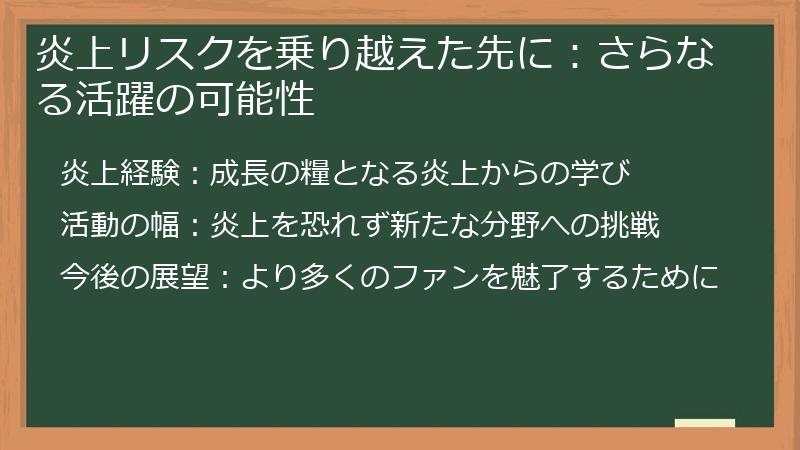 炎上リスクを乗り越えた先に：さらなる活躍の可能性

炎上経験：成長の糧となる炎上からの学び

活動の幅：炎上を恐れず新たな分野への挑戦

今後の展望：より多くのファンを魅了するために